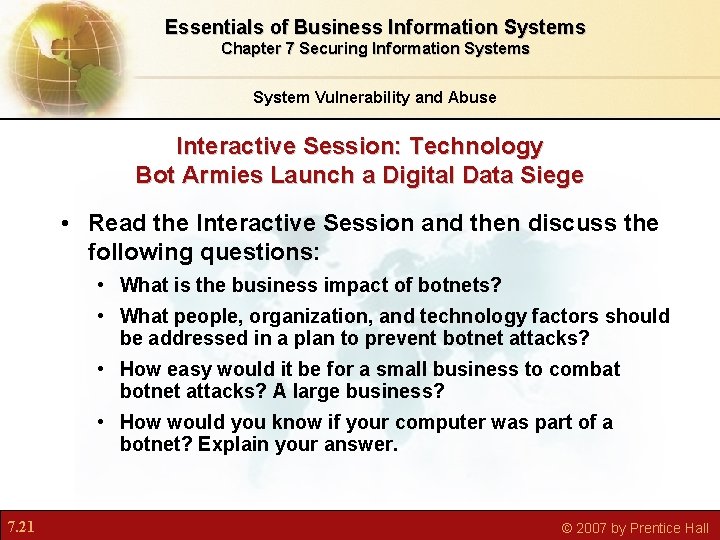 Essentials of Business Information Systems
Chapter 7 Securing Information Systems

System Vulnerability and Abuse

Interactive Session: Technology
Bot Armies Launch a Digital Data Siege

• Read the Interactive Session and then discuss the following questions:
• What is the business impact of botnets?
• What people, organization, and technology factors should be addressed in a plan to prevent botnet attacks?
• How easy would it be for a small business to combat botnet attacks? A large business?
• How would you know if your computer was part of a botnet? Explain your answer.

7.21

© 2007 by Prentice Hall